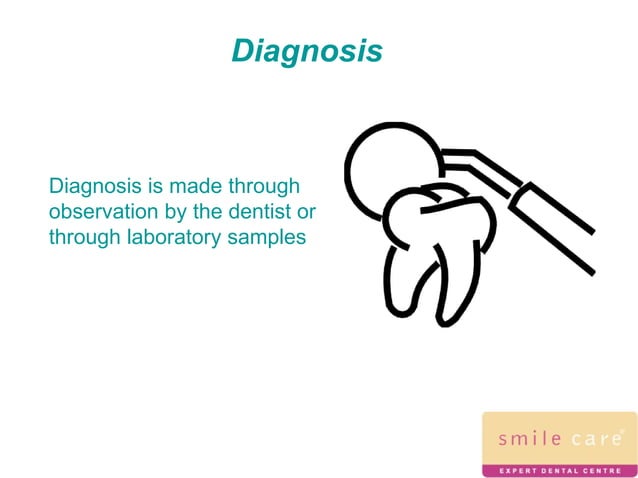 Diagnosis

Diagnosis is made through observation by the dentist or through laboratory samples

smile care®
EXPERT DENTAL CENTRE